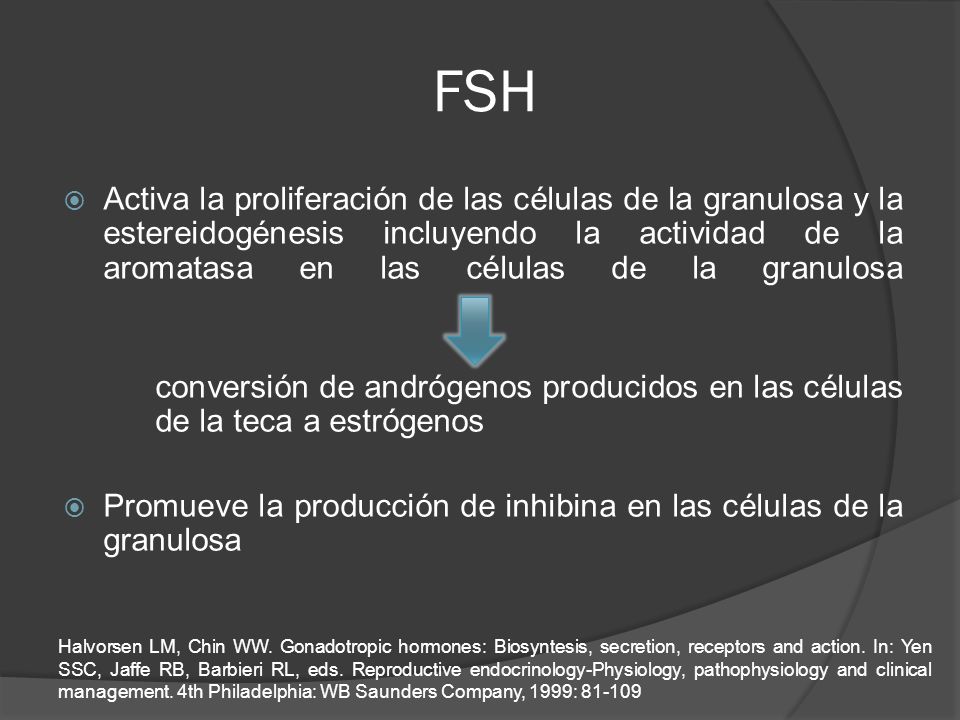 FSH

Activa la proliferación de las células de la granulosa y la estereidogénesis incluyendo la actividad de la aromatasa en las células de la granulosa

conversión de andrógenos producidos en las células de la teca a estrógenos

Promueve la producción de inhibina en las células de la granulosa

Halvorsen LM, Chin WW. Gonadotropic hormones: Biosyntesis, secretion, receptors and action. In: Yen SSC, Jaffe RB, Barbieri RL, eds. Reproductive endocrinology-Physiology, pathophysiology and clinical management. 4th Philadelphia: WB Saunders Company, 1999: 81-109